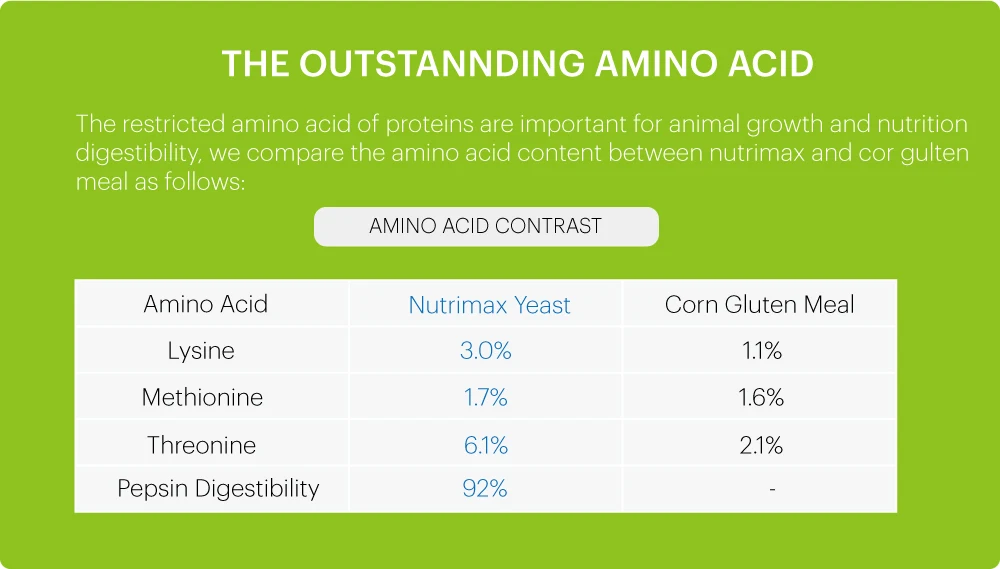 THE OUTSTANNDING AMINO ACID

The restricted amino acid of proteins are important for animal growth and nutrition digestibility, we compare the amino acid content between nutrimax and cor gulten meal as follows:

AMINO ACID CONTRAST

| Amino Acid | Nutrimax Yeast | Corn Gluten Meal |
|---|---|---|
| Lysine | 3.0% | 1.1% |
| Methionine | 1.7% | 1.6% |
| Threonine | 6.1% | 2.1% |
| Pepsin Digestibility | 92% | - |